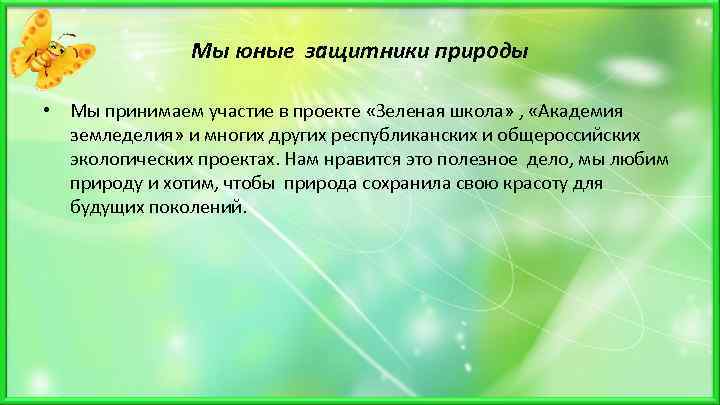 Мы юные защитники природы

• Мы принимаем участие в проекте «Зеленая школа» , «Академия земледелия» и многих других республиканских и общероссийских экологических проектах. Нам нравится это полезное дело, мы любим природу и хотим, чтобы природа сохранила свою красоту для будущих поколений.